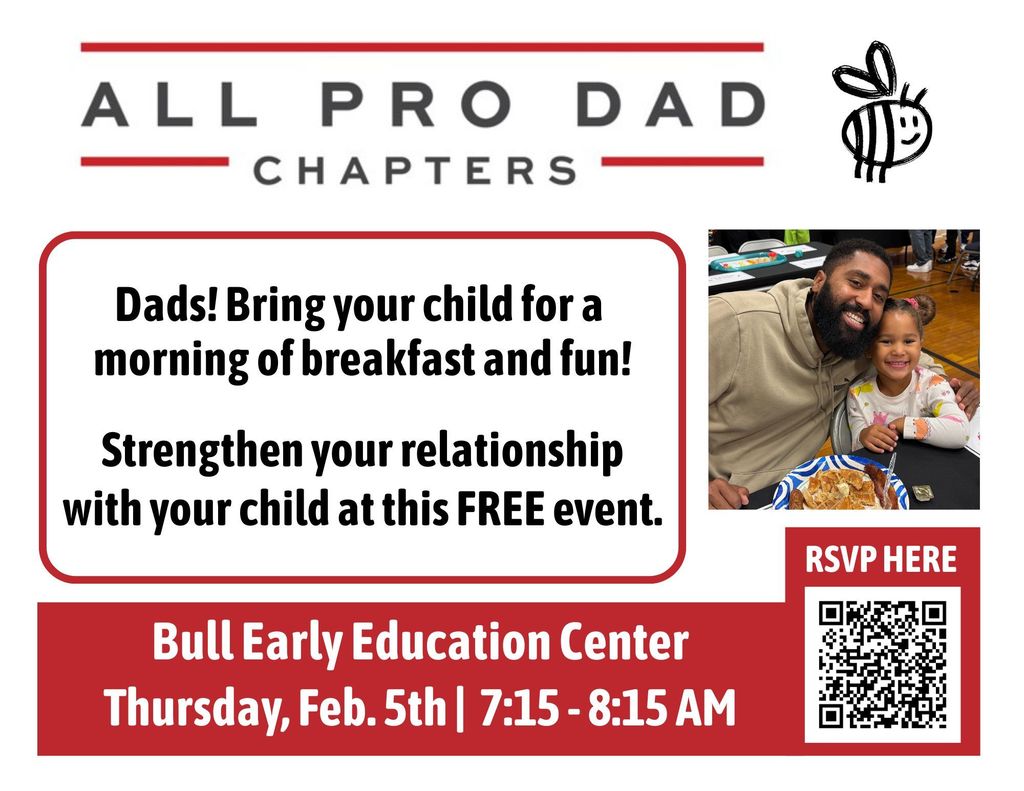 ALL PRO DAD
CHAPTERS

Dads! Bring your child for a morning of breakfast and fun!

Strengthen your relationship with your child at this FREE event.

RSVP HERE

Bull Early Education Center
Thursday, Feb. 5th | 7:15 - 8:15 AM